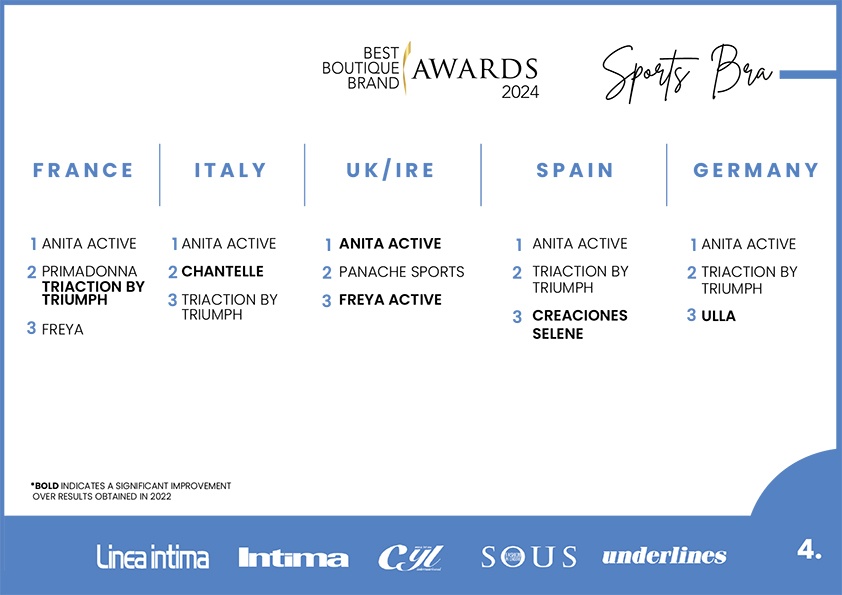 BEST BOUTIQUE BRAND AWARDS 2024

Sports Bra

FRANCE

1 ANITA ACTIVE
2 PRIMADONNA
TRIACTION BY TRIUMPH
3 FREYA

ITALY

1 ANITA ACTIVE
2 CHANTELLE
3 TRIACTION BY TRIUMPH

UK/IRE

1 ANITA ACTIVE
2 PANACHE SPORTS
3 FREYA ACTIVE

SPAIN

1 ANITA ACTIVE
2 TRIACTION BY TRIUMPH
3 CREACIONES SELENE

GERMANY

1 ANITA ACTIVE
2 TRIACTION BY TRIUMPH
3 ULLA

*BOLD INDICATES A SIGNIFICANT IMPROVEMENT OVER RESULTS OBTAINED IN 2022

Linea intima Intima CYL SOUS underlines 4.